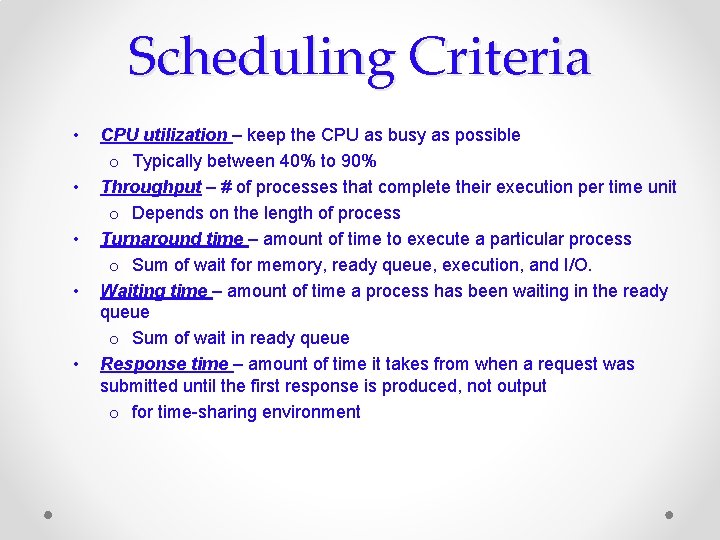 Scheduling Criteria

• CPU utilization – keep the CPU as busy as possible
  o Typically between 40% to 90%
• Throughput – # of processes that complete their execution per time unit
  o Depends on the length of process
• Turnaround time – amount of time to execute a particular process
  o Sum of wait for memory, ready queue, execution, and I/O.
• Waiting time – amount of time a process has been waiting in the ready queue
  o Sum of wait in ready queue
• Response time – amount of time it takes from when a request was submitted until the first response is produced, not output
  o for time-sharing environment